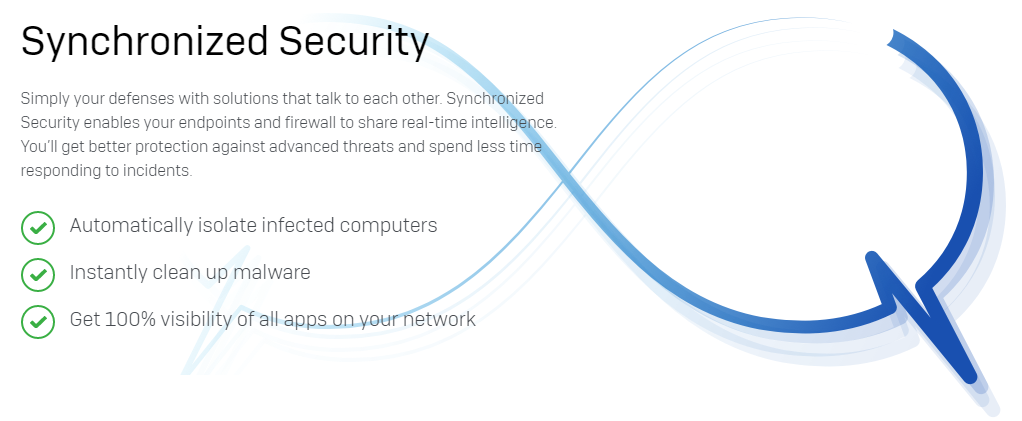 Synchronized Security

Simply your defenses with solutions that talk to each other. Synchronized Security enables your endpoints and firewall to share real-time intelligence. You'll get better protection against advanced threats and spend less time responding to incidents.

Automatically isolate infected computers

Instantly clean up malware

Get 100% visibility of all apps on your network